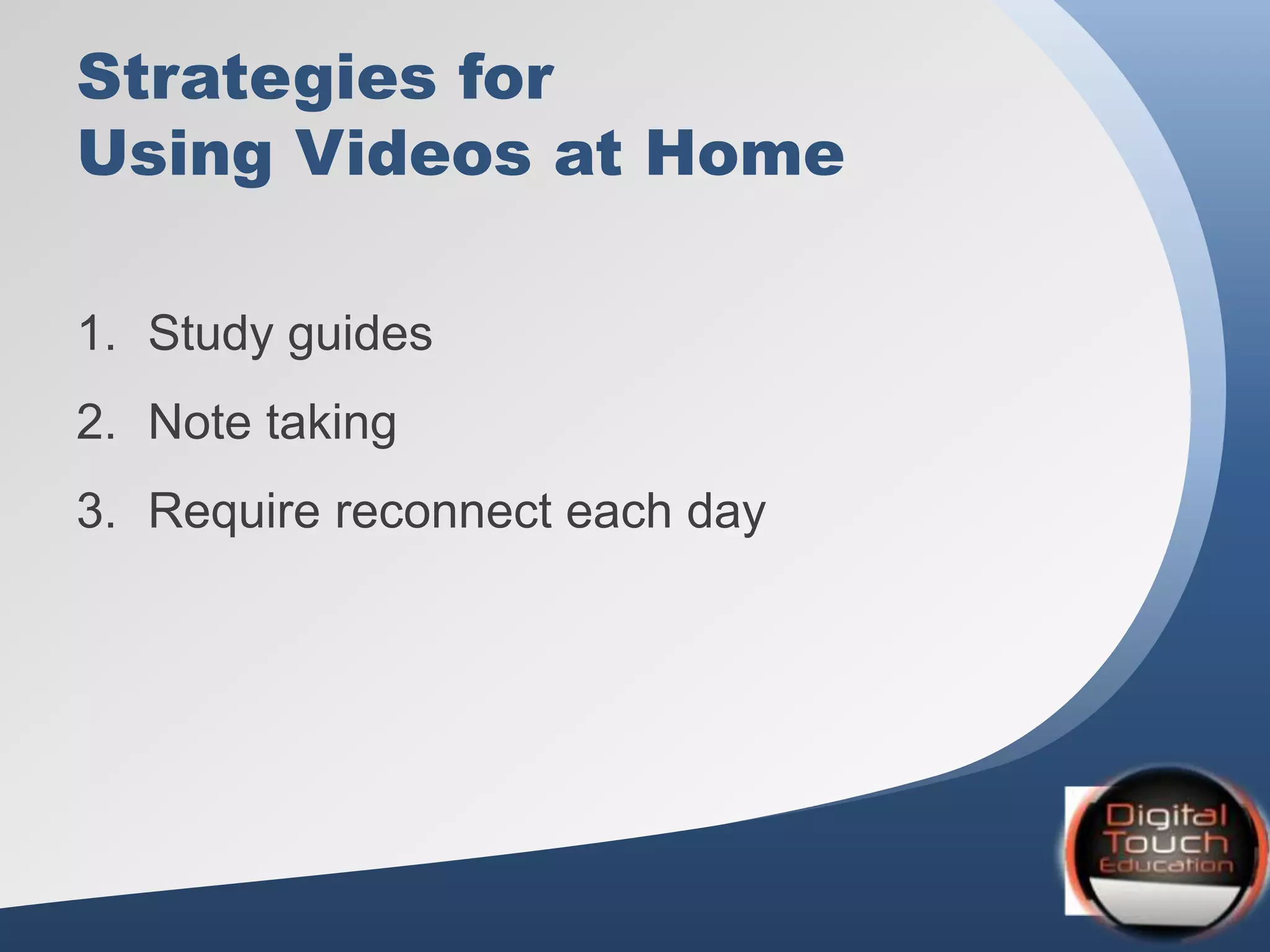 Strategies for
Using Videos at Home

1. Study guides
2. Note taking
3. Require reconnect each day

Digital Touch Education